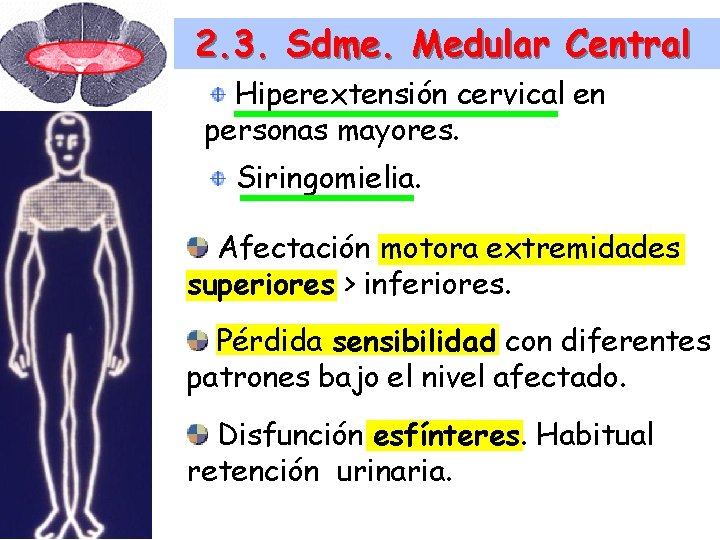 2.3. Sdme. Medular Central

Hiperextensión cervical en personas mayores.

Siringomielia.

Afectación motora extremidades superiores > inferiores.

Pérdida sensibilidad con diferentes patrones bajo el nivel afectado.

Disfunción esfínteres. Habitual retención urinaria.